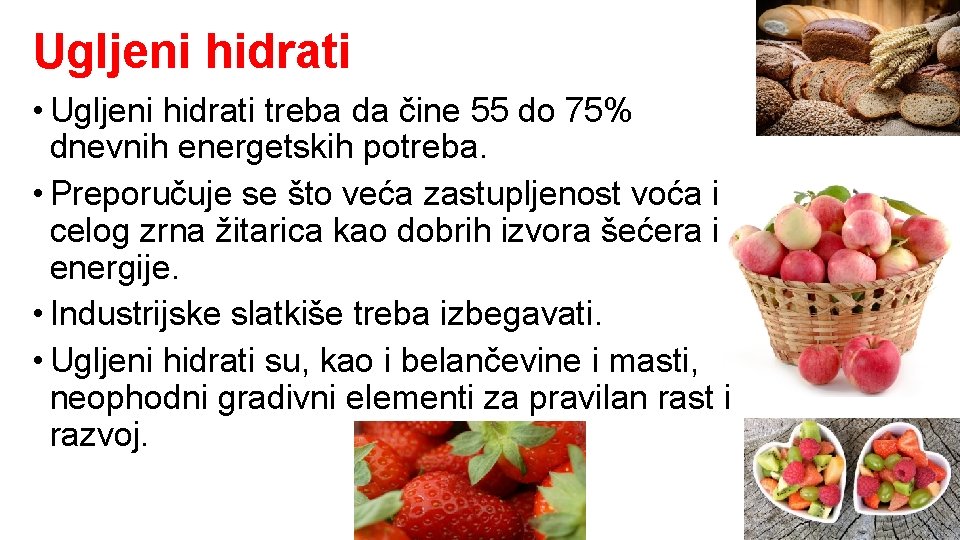 Ugljeni hidrati

• Ugljeni hidrati treba da čine 55 do 75% dnevnih energetskih potreba.
• Preporučuje se što veća zastupljenost voća i celog zrna žitarica kao dobrih izvora šećera i energije.
• Industrijske slatkiše treba izbegavati.
• Ugljeni hidrati su, kao i belančevine i masti, neophodni gradivni elementi za pravilan rast i razvoj.